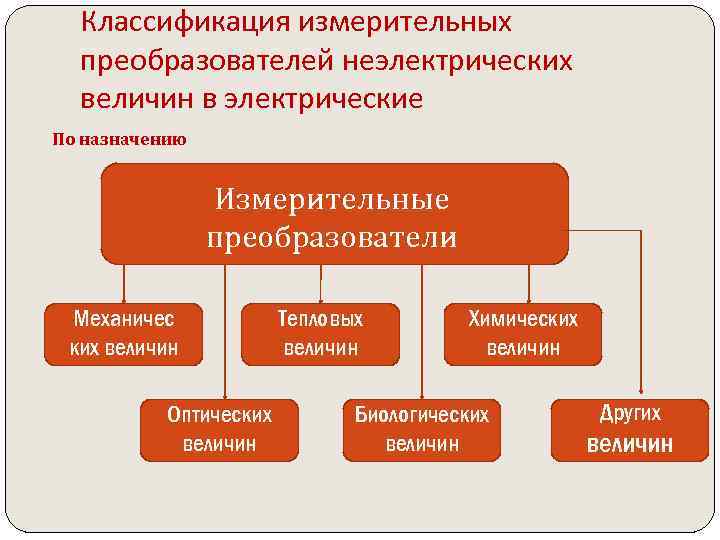 Классификация измерительных преобразователей неэлектрических величин в электрические

По назначению

Измерительные преобразователи

Механичес ких величин

Тепловых величин

Химических величин

Оптических величин

Биологических величин

Других величин